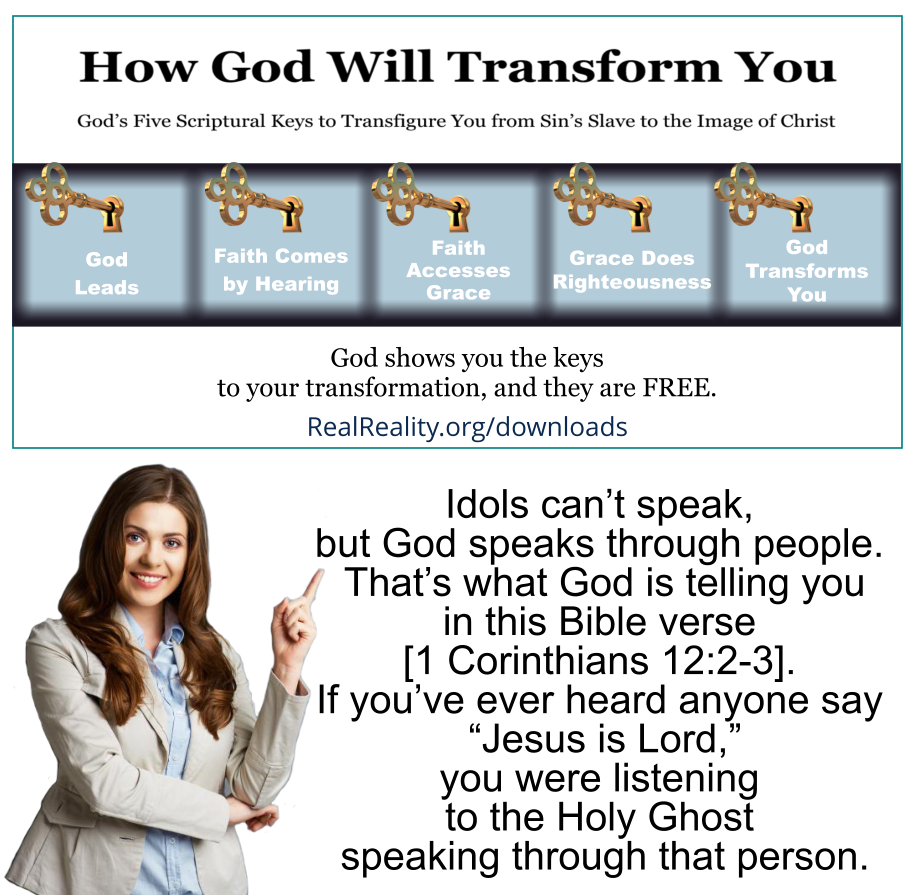 How God Will Transform You

God's Five Scriptural Keys to Transfigure You from Sin's Slave to the Image of Christ

God Leads

Faith Comes by Hearing

Faith Accesses Grace

Grace Does Righteousness

God Transforms You

God shows you the keys to your transformation, and they are FREE.

RealReality.org/downloads

Idols can't speak, but God speaks through people. That's what God is telling you in this Bible verse [1 Corinthians 12:2-3]. If you've ever heard anyone say "Jesus is Lord," you were listening to the Holy Ghost speaking through that person.